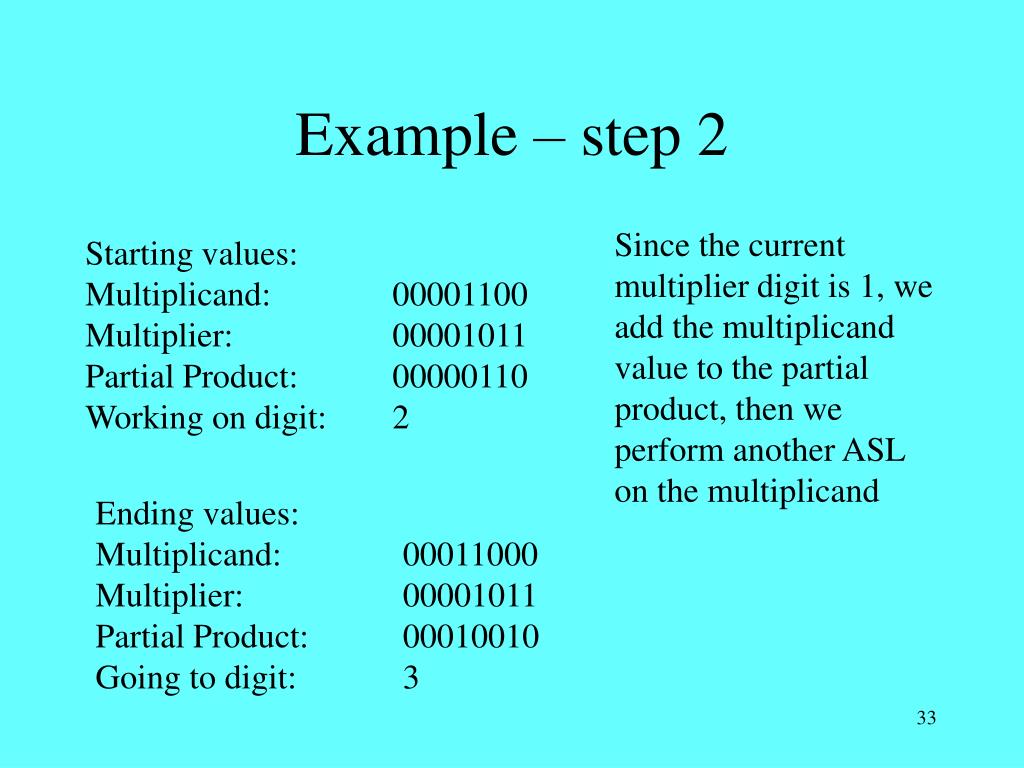 Example – step 2

Starting values:
Multiplicand: 00001100
Multiplier: 00001011
Partial Product: 00000110
Working on digit: 2

Ending values:
Multiplicand: 00011000
Multiplier: 00001011
Partial Product: 00010010
Going to digit: 3

Since the current multiplier digit is 1, we add the multiplicand value to the partial product, then we perform another ASL on the multiplicand

33